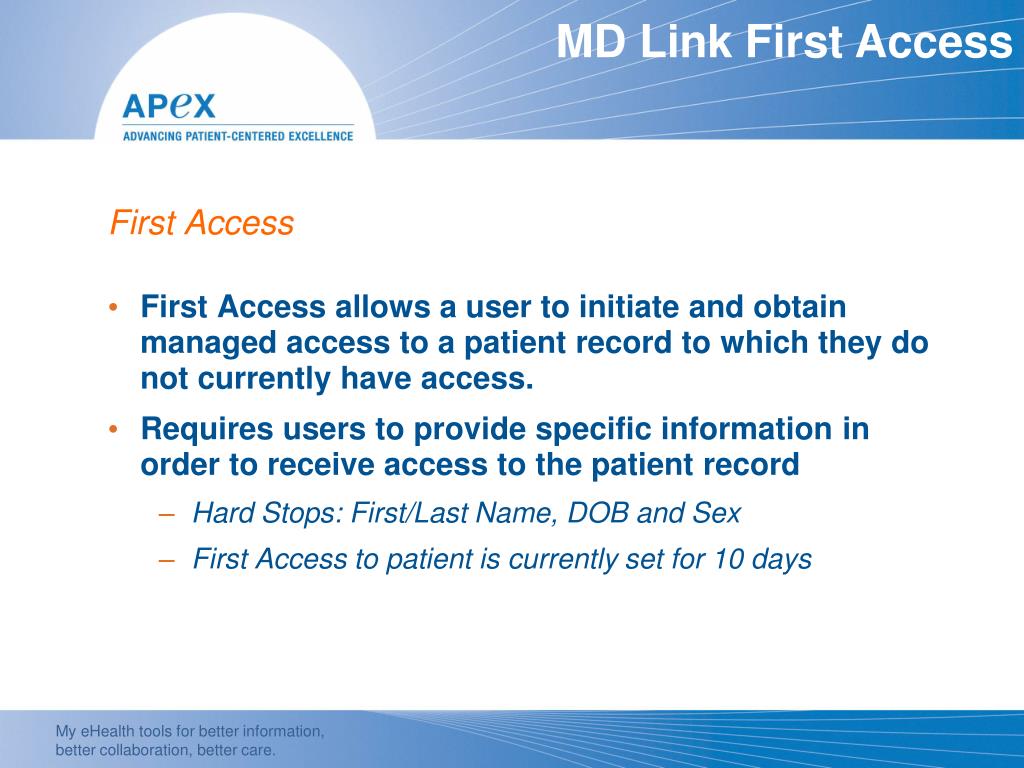 MD Link First Access

APeX
ADVANCING PATIENT-CENTERED EXCELLENCE

First Access

• First Access allows a user to initiate and obtain managed access to a patient record to which they do not currently have access.
• Requires users to provide specific information in order to receive access to the patient record
– Hard Stops: First/Last Name, DOB and Sex
– First Access to patient is currently set for 10 days

My eHealth tools for better information, better collaboration, better care.